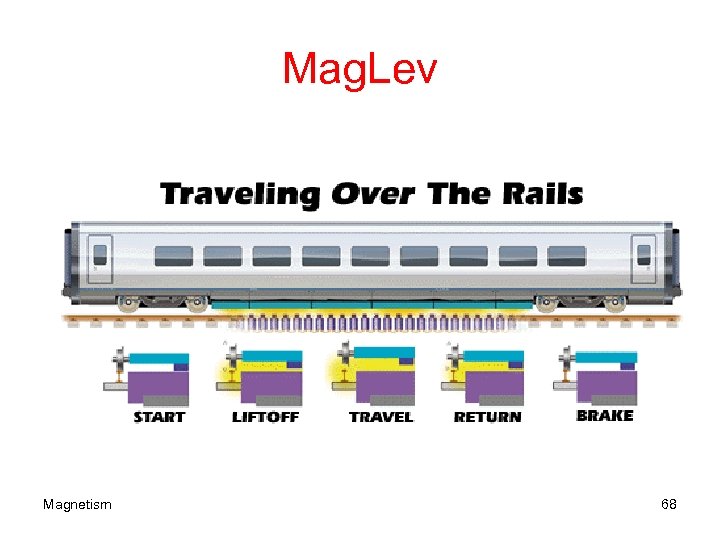 MagLev

Traveling Over The Rails

START LIFTOFF TRAVEL RETURN BRAKE

Magnetism

68